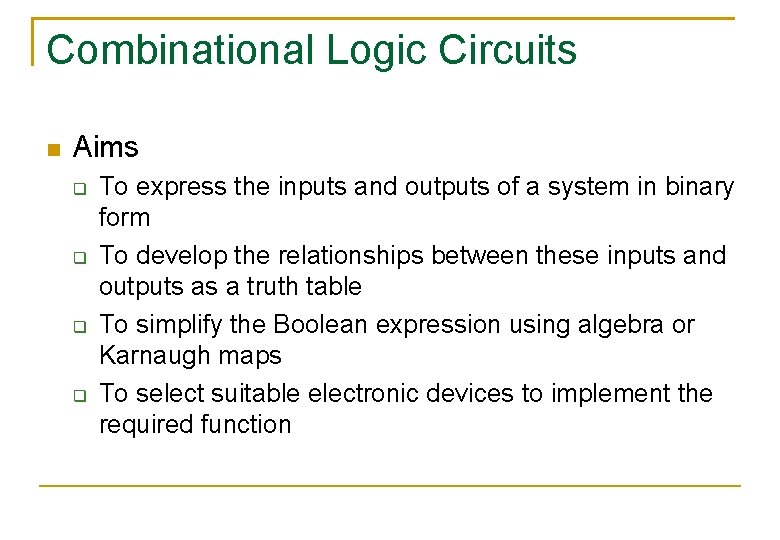 Combinational Logic Circuits

Aims

To express the inputs and outputs of a system in binary form

To develop the relationships between these inputs and outputs as a truth table

To simplify the Boolean expression using algebra or Karnaugh maps

To select suitable electronic devices to implement the required function